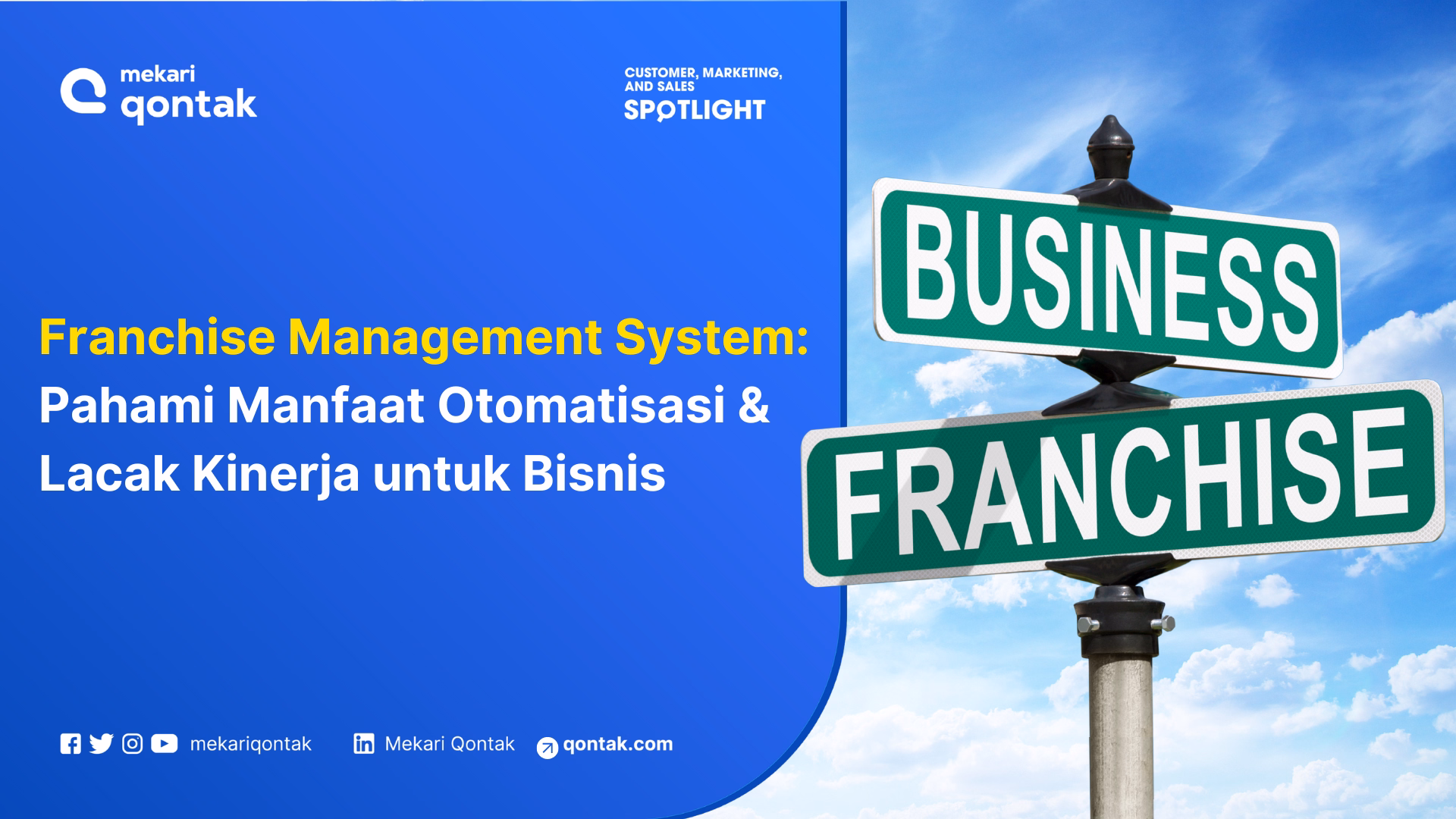 mekari qontak

CUSTOMER, MARKETING, AND SALES SPOTLIGHT

Franchise Management System: Pahami Manfaat Otomatisasi & Lacak Kinerja untuk Bisnis

BUSINESS

FRANCHISE

mekariqontak Mekari Qontak qontak.com